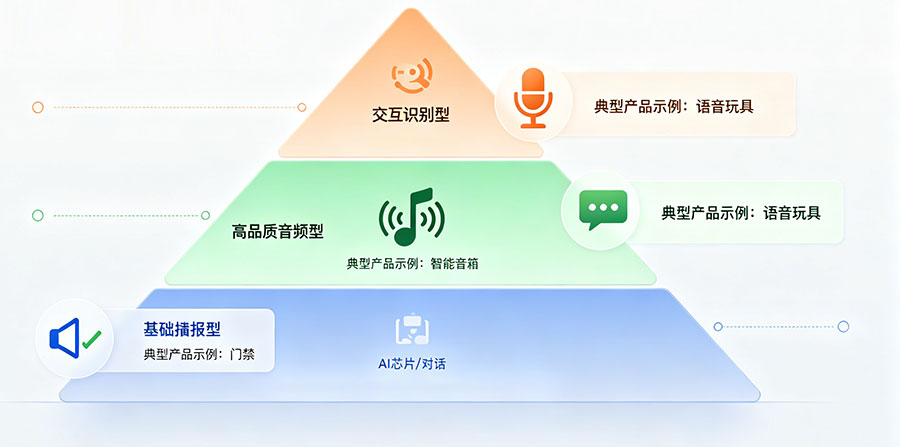 交互识别型

典型产品示例：语音玩具

高品质音频型

典型产品示例：智能音箱

典型产品示例：语音玩具

基础播报型

典型产品示例：门禁

AI芯片/对话